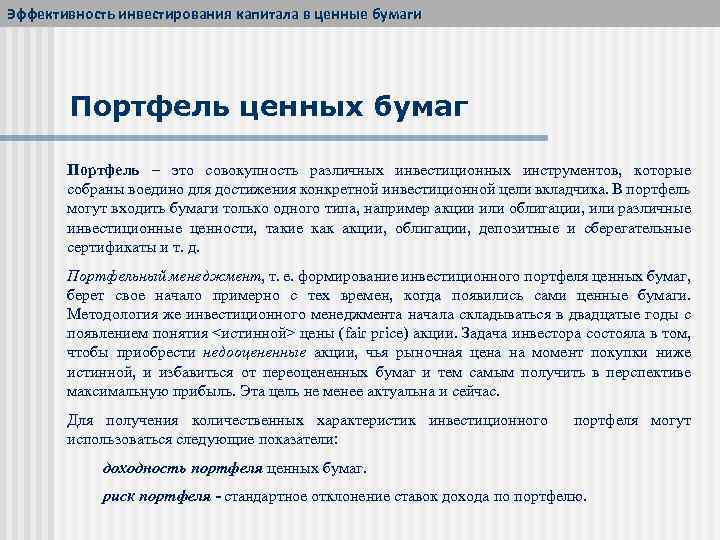 Эффективность инвестирования капитала в ценные бумаги

Портфель ценных бумаг

Портфель – это совокупность различных инвестиционных инструментов, которые собраны воедино для достижения конкретной инвестиционной цели вкладчика. В портфель могут входить бумаги только одного типа, например акции или облигации, или различные инвестиционные ценности, такие как акции, облигации, депозитные и сберегательные сертификаты и т. д.

Портфельный менеджмент, т. е. формирование инвестиционного портфеля ценных бумаг, берет свое начало примерно с тех времен, когда появились сами ценные бумаги. Методология же инвестиционного менеджмента начала складываться в двадцатые годы с появлением понятия <истинной> цены (fair price) акции. Задача инвестора состояла в том, чтобы приобрести недооцененные акции, чья рыночная цена на момент покупки ниже истинной, и избавиться от переоцененных бумаг и тем самым получить в перспективе максимальную прибыль. Эта цель не менее актуальна и сейчас.

Для получения количественных характеристик инвестиционного портфеля могут использоваться следующие показатели:

доходность портфеля ценных бумаг.

риск портфеля - стандартное отклонение ставок дохода по портфелю.